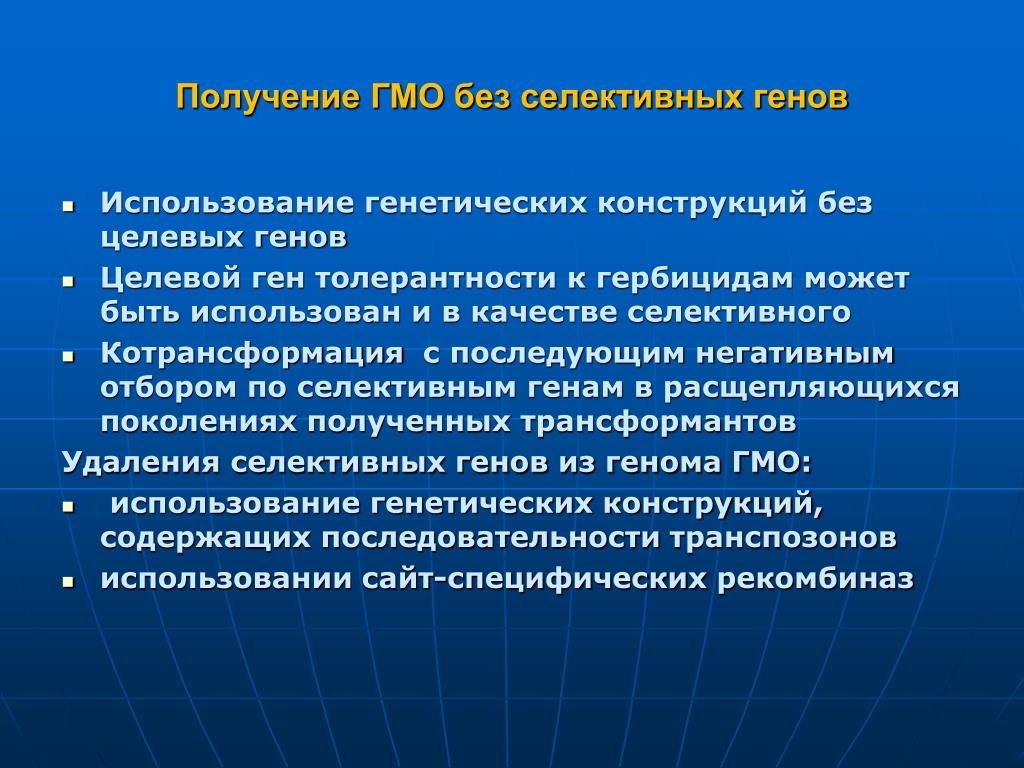 Получение ГМО без селективных генов

- Использование генетических конструкций без целевых генов
- Целевой ген толерантности к гербицидам может быть использован и в качестве селективного
- Котрансформация  с последующим негативным отбором по селективным генам в расщепляющихся поколениях полученных трансформантов

Удаления селективных генов из генома ГМО:

- использование генетических конструкций, содержащих последовательности транспозонов
- использовании сайт-специфических рекомбиназ